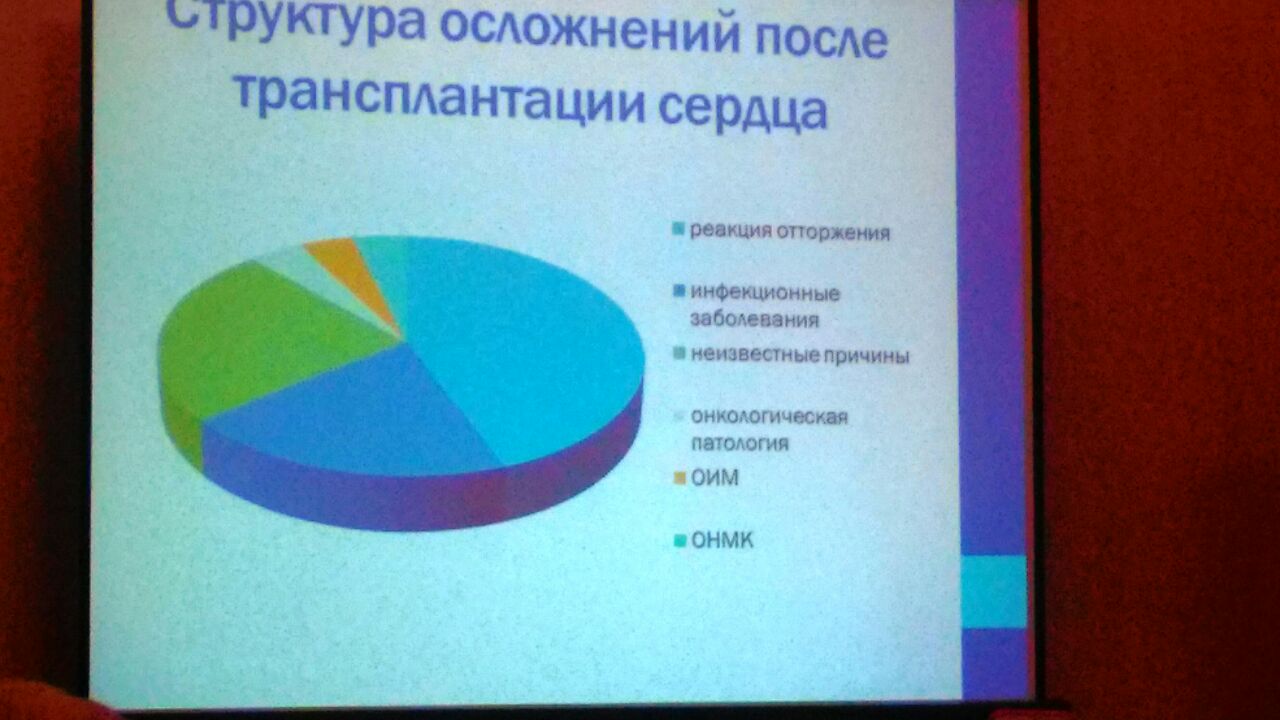 Структура осложнений после трансплантации сердца

реакция отторжения

инфекционные заболевания

неизвестные причины

онкологическая патология

ОИМ

ОНМК